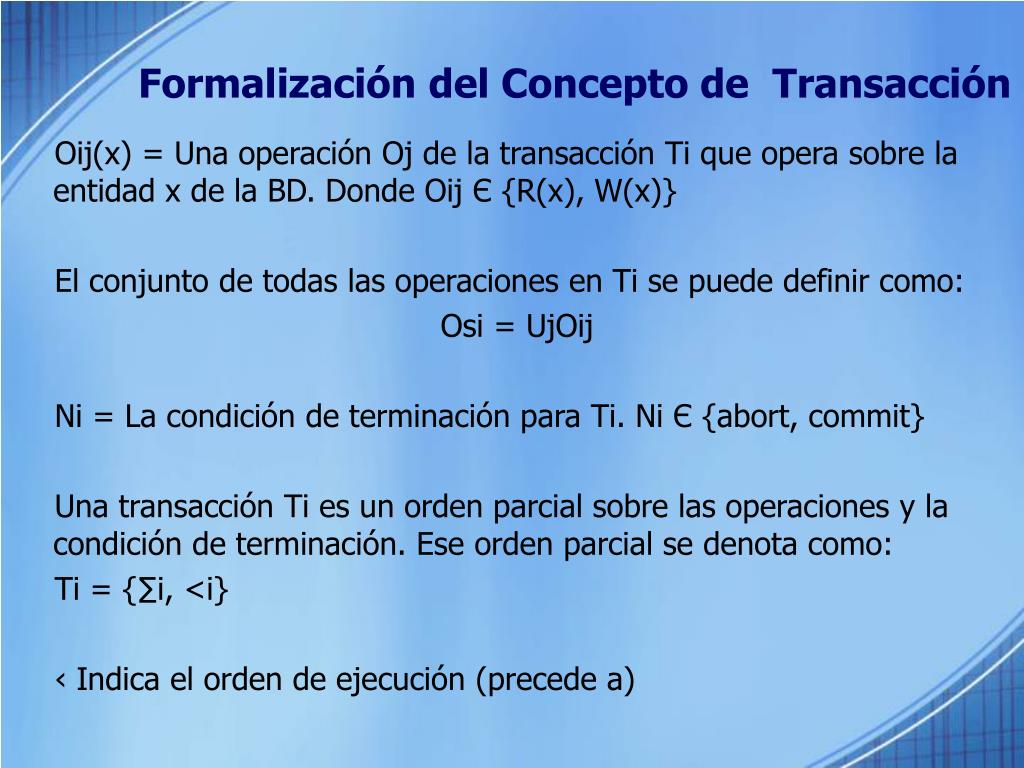 Formalización del Concepto de Transacción

Oij(x) = Una operación Oj de la transacción Ti que opera sobre la entidad x de la BD. Donde Oij Є {R(x), W(x)}

El conjunto de todas las operaciones en Ti se puede definir como:

Osi = UjOij

Ni = La condición de terminación para Ti. Ni Є {abort, commit}

Una transacción Ti es un orden parcial sobre las operaciones y la condición de terminación. Ese orden parcial se denota como:

Ti = {∑i, <i}

‹ Indica el orden de ejecución (precede a)